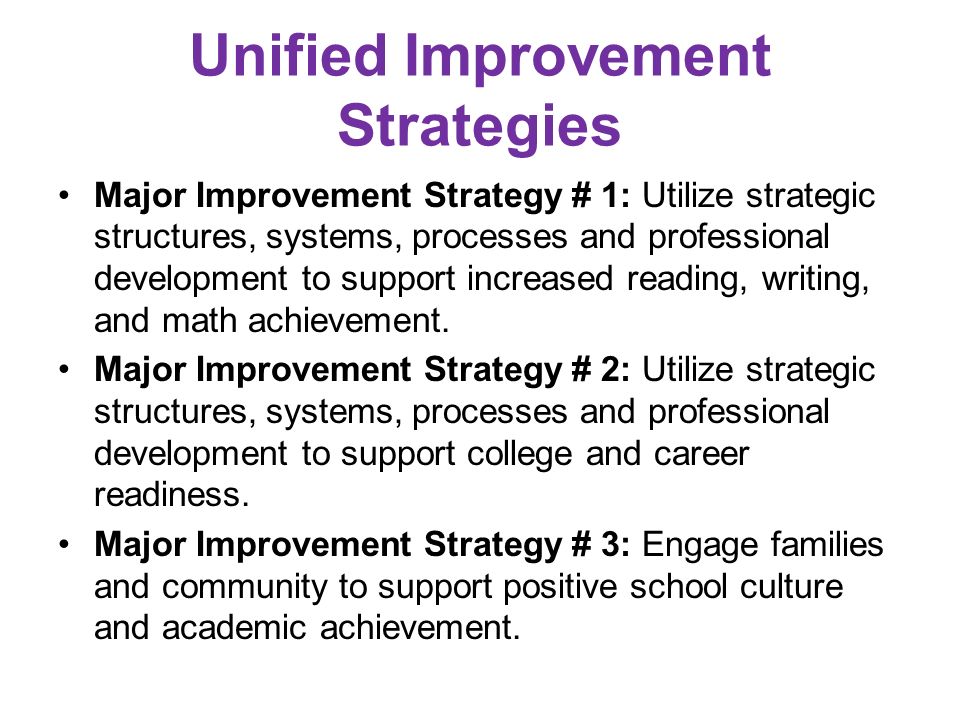 Unified Improvement Strategies

• Major Improvement Strategy # 1: Utilize strategic structures, systems, processes and professional development to support increased reading, writing, and math achievement.

• Major Improvement Strategy # 2: Utilize strategic structures, systems, processes and professional development to support college and career readiness.

• Major Improvement Strategy # 3: Engage families and community to support positive school culture and academic achievement.